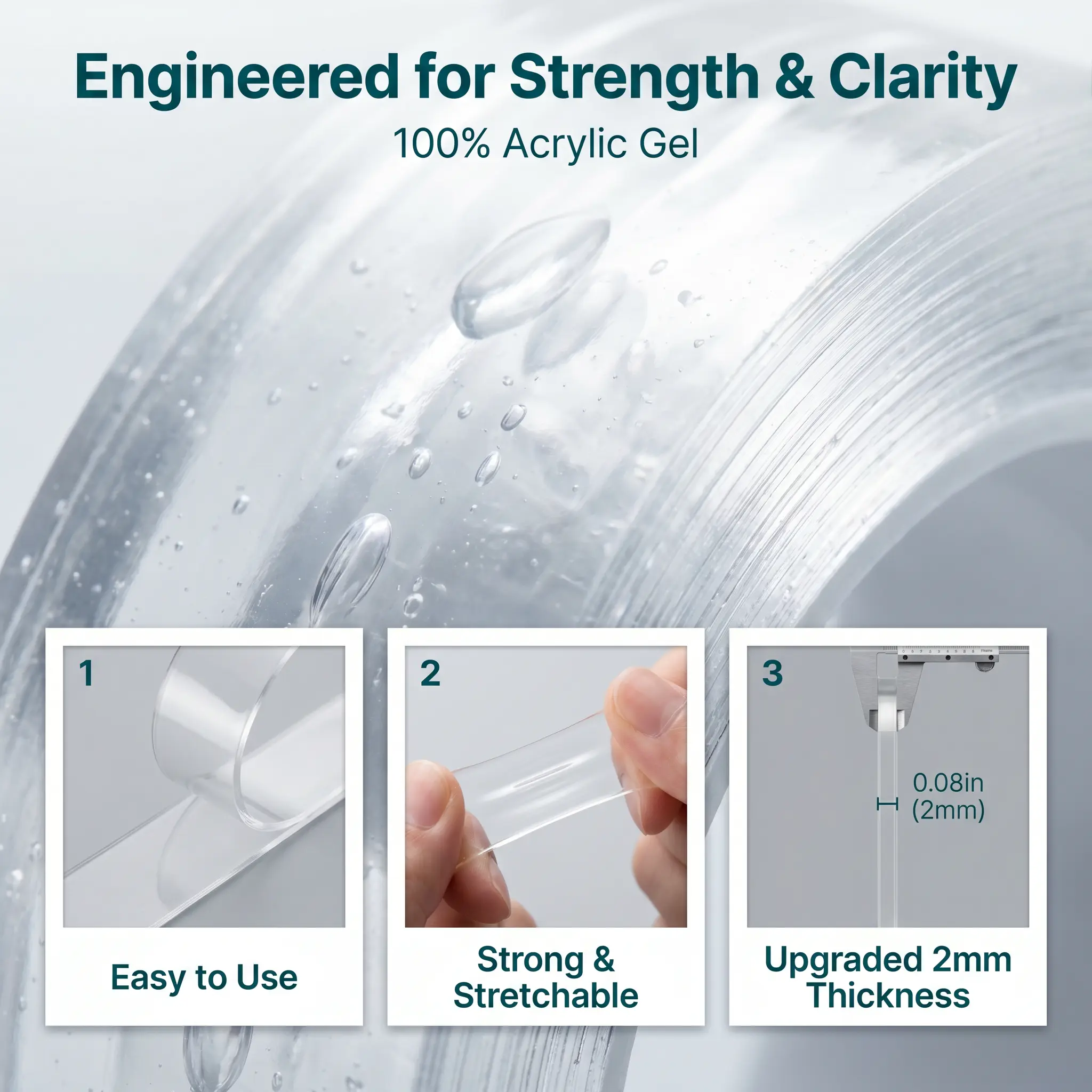 Engineered for Strength & Clarity

100% Acrylic Gel

1

Easy to Use

2

Strong & Stretchable

3

0.08in
(2mm)

Upgraded 2mm Thickness